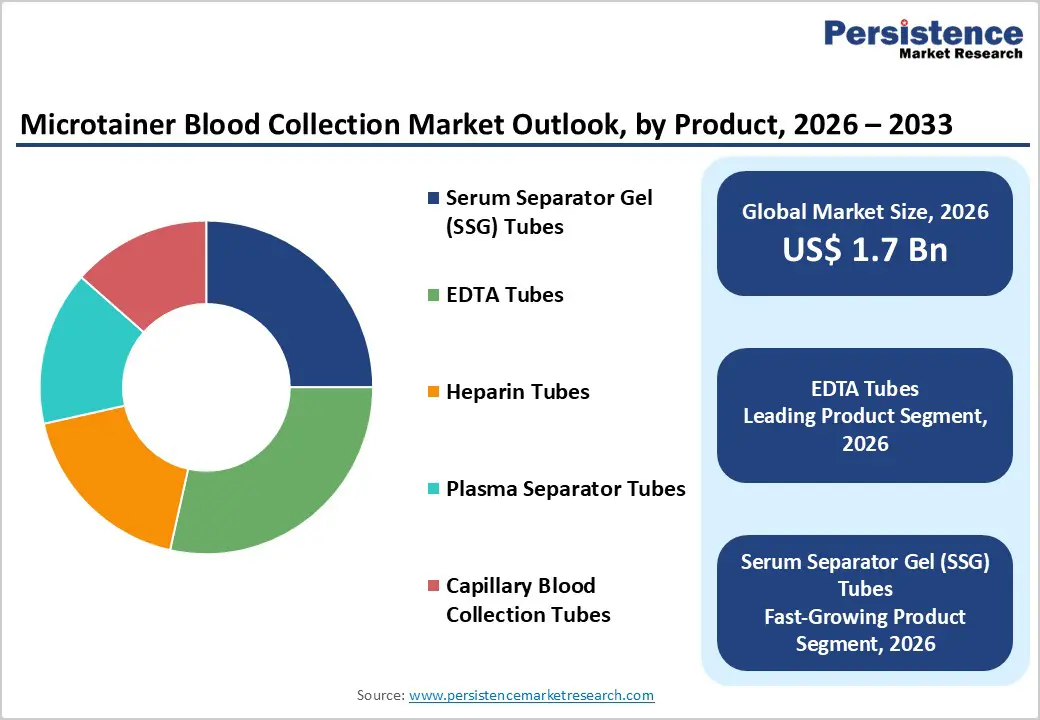 Persistence
Market Research

Microtainer Blood Collection Market Outlook, by Product, 2026 – 2033

Serum Separator Gel (SSG) Tubes

EDTA Tubes

Heparin Tubes

Plasma Separator Tubes

Capillary Blood Collection Tubes

Global Market Size, 2026
US$ 1.7 Bn

EDTA Tubes
Leading Product Segment, 2026

Serum Separator Gel (SSG) Tubes
Fast-Growing Product Segment, 2026

Source: www.persistencemarketresearch.com